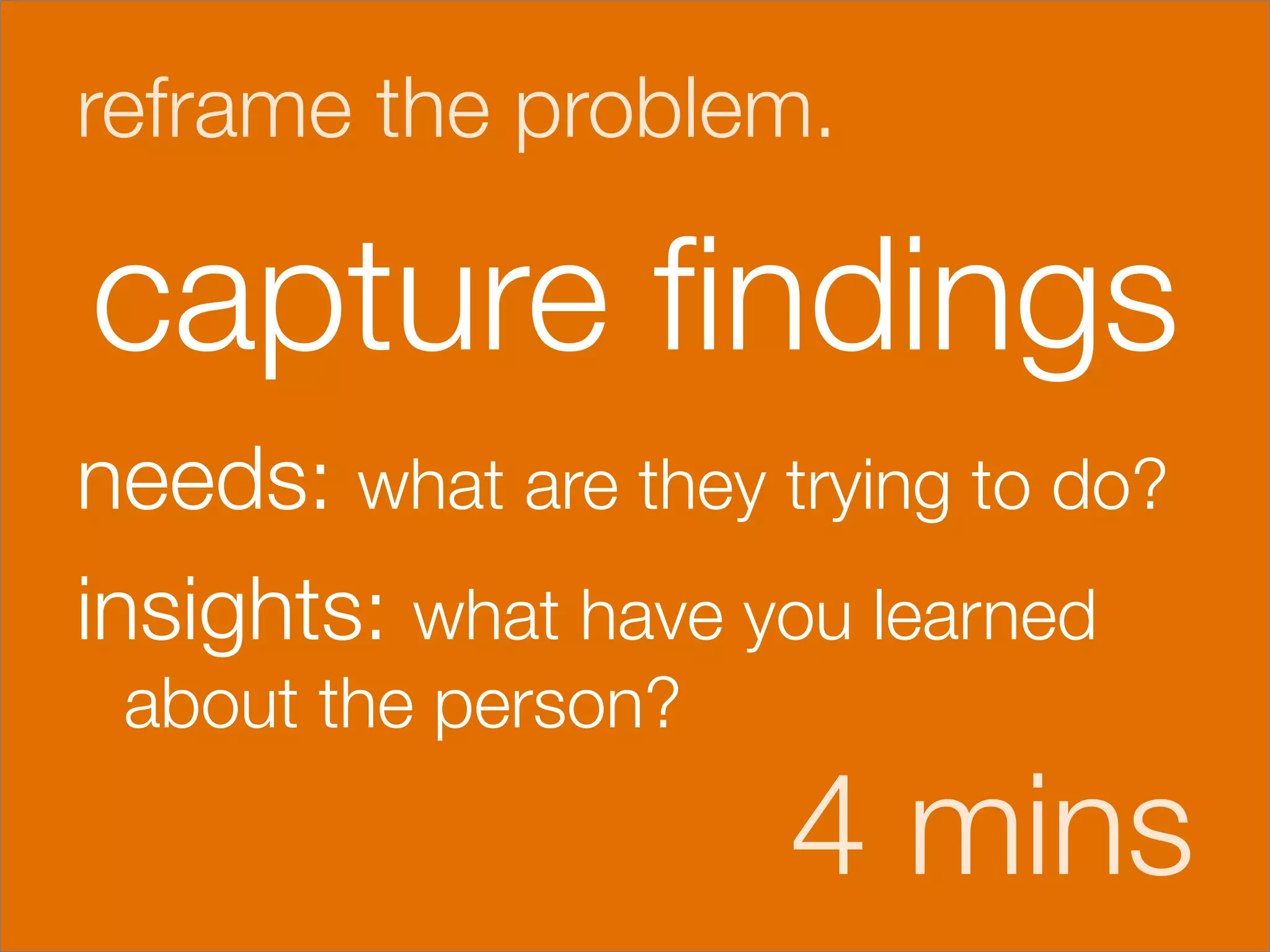 reframe the problem.

capture findings

needs: what are they trying to do?

insights: what have you learned about the person?

4 mins